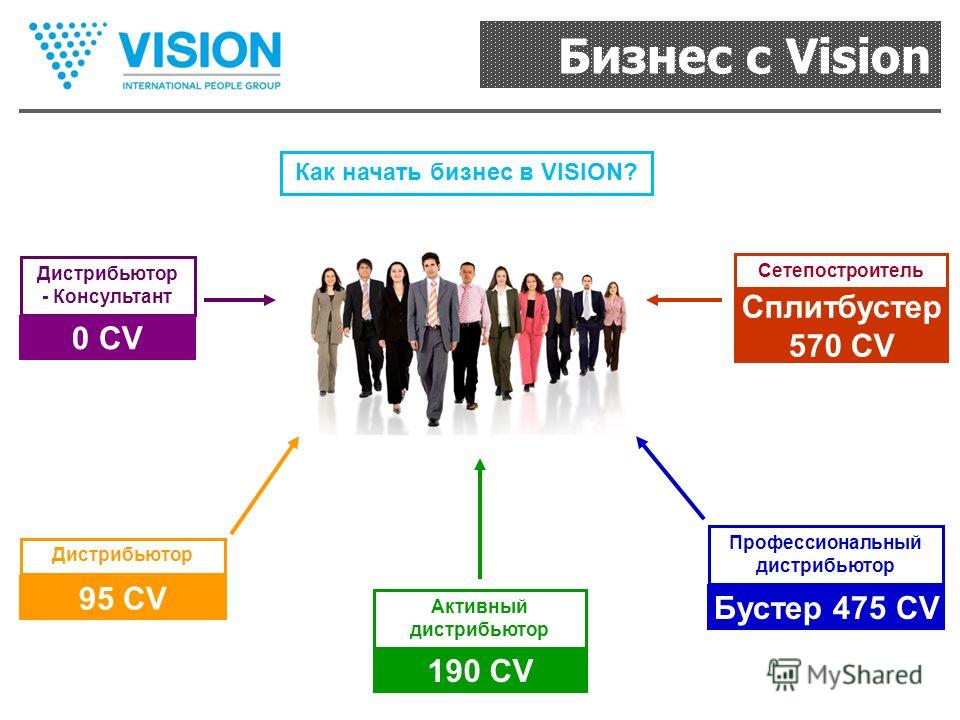 VISION
INTERNATIONAL PEOPLE GROUP

Бизнес с Vision

Как начать бизнес в VISION?

Дистрибьютор - Консультант
0 CV

Сетепостроитель
Сплитбустер 570 CV

Дистрибьютор
95 CV

Активный дистрибьютор
190 CV

Профессиональный дистрибьютор
Бустер 475 CV

MyShared